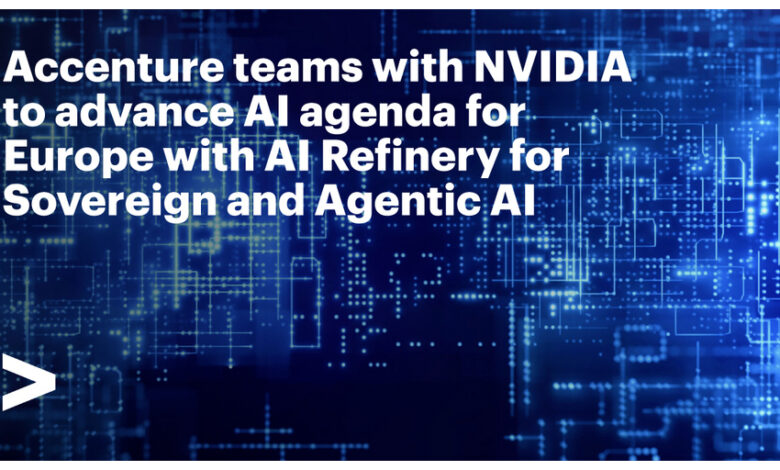 Accenture teams with NVIDIA to advance AI agenda for Europe with AI Refinery for Sovereign and Agentic AI

>